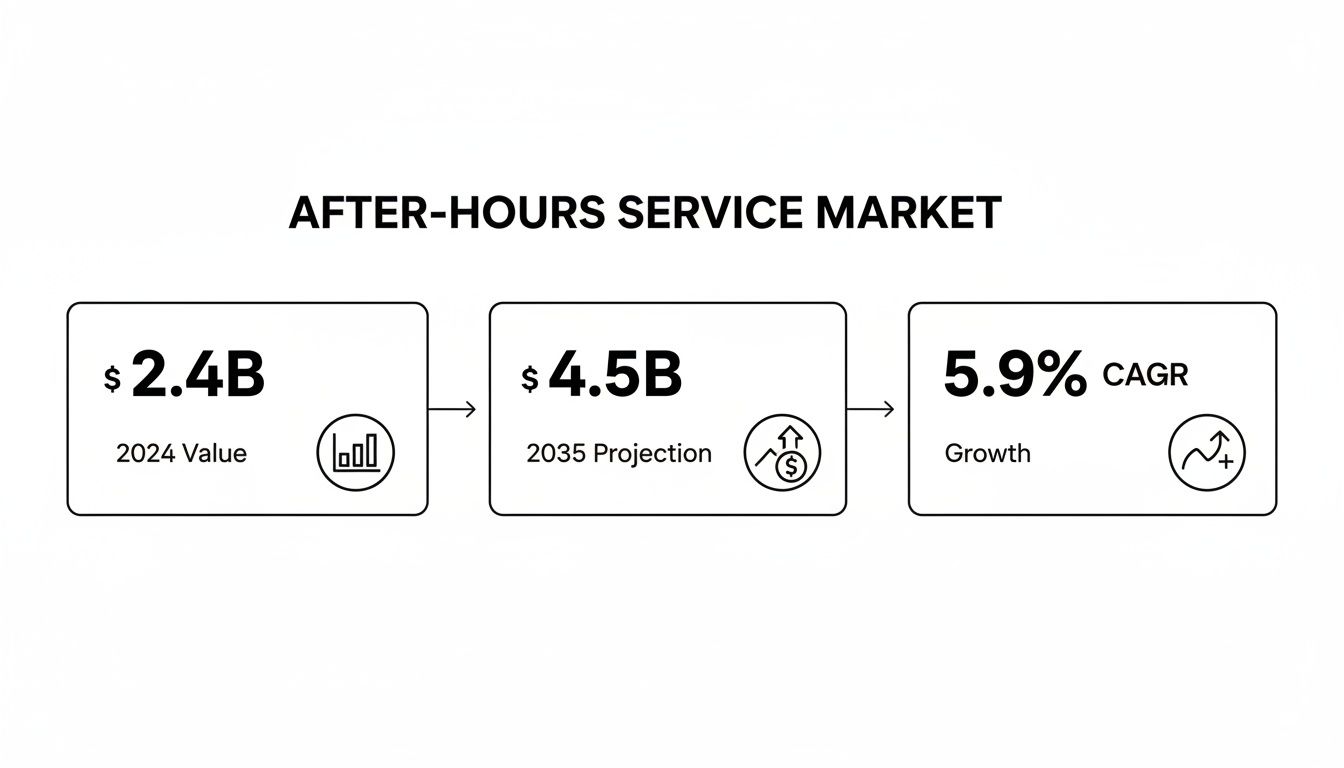 AFTER-HOURS SERVICE MARKET

$ 2.4B

2024 Value

$ 4.5B

2035 Projection

5.9% CAGR

Growth